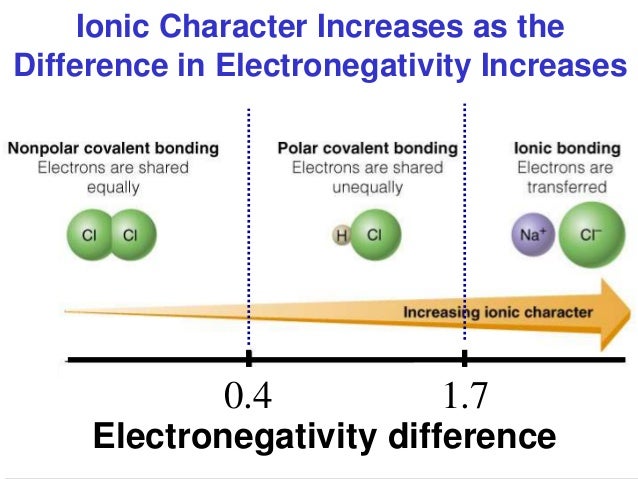 Ionic Character Increases as the Difference in Electronegativity Increases

Nonpolar covalent bonding
Electrons are shared equally

Cl Cl

Polar covalent bonding
Electrons are shared unequally

H Cl

Ionic bonding
Electrons are transferred

$Na^+$ $Cl^-$

Increasing ionic character

0.4

1.7

Electronegativity difference